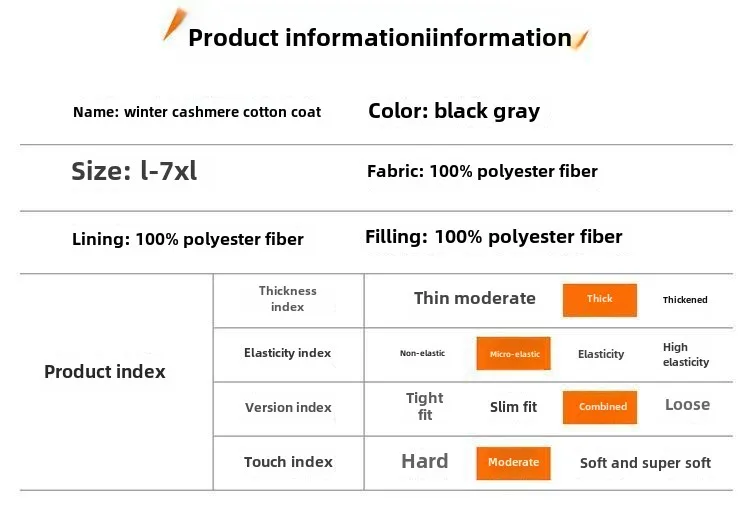 Product informationiinformation

Name: winter cashmere cotton coat

Color: black gray

Size: l-7xl

Fabric: 100% polyester fiber

Lining: 100% polyester fiber

Filling: 100% polyester fiber

| Product index | Thickness index | Thin moderate | Thick | Thickened | |
|---|---|---|---|---|---|
| | Elasticity index | Non-elastic | Micro-elastic | Elasticity | High elasticity |
| | Version index | Tight fit | Slim fit | Combined | Loose |
| | Touch index | Hard | Moderate | Soft and super soft | |